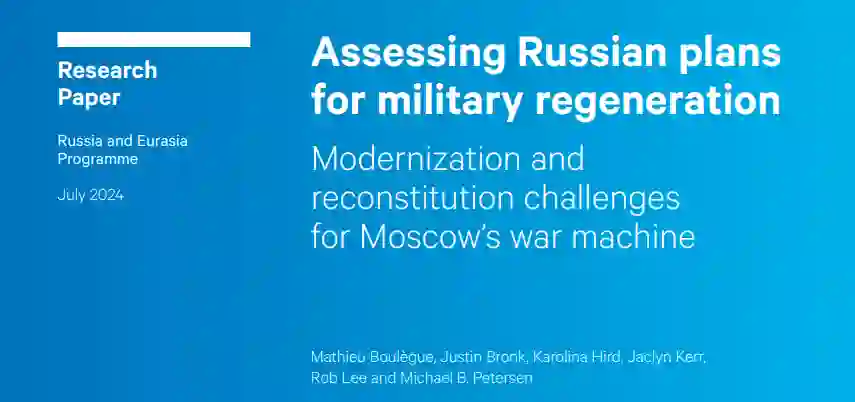 Research Paper

Russia and Eurasia Programme

July 2024

Assessing Russian plans for military regeneration

Modernization and reconstitution challenges for Moscow's war machine

Mathieu Boulègue, Justin Bronk, Karolina Hird, Jaclyn Kerr, Rob Lee and Michael B. Petersen